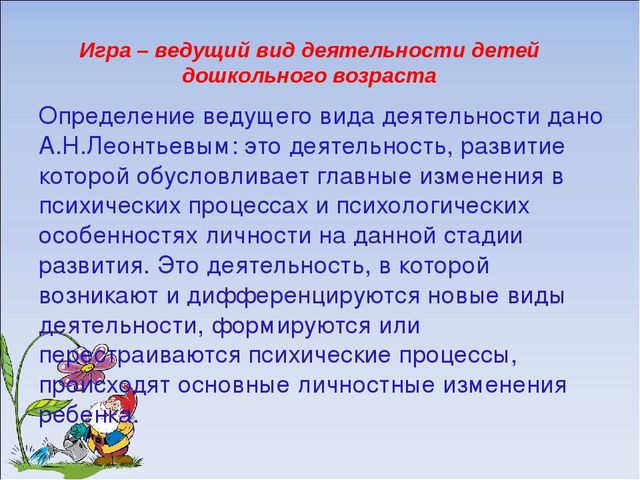 Игра – ведущий вид деятельности детей дошкольного возраста

Определение ведущего вида деятельности дано А.Н.Леонтьевым: это деятельность, развитие которой обусловливает главные изменения в психических процессах и психологических особенностях личности на данной стадии развития. Это деятельность, в которой возникают и дифференцируются новые виды деятельности, формируются или перестраиваются психические процессы, происходят основные личностные изменения ребенка.